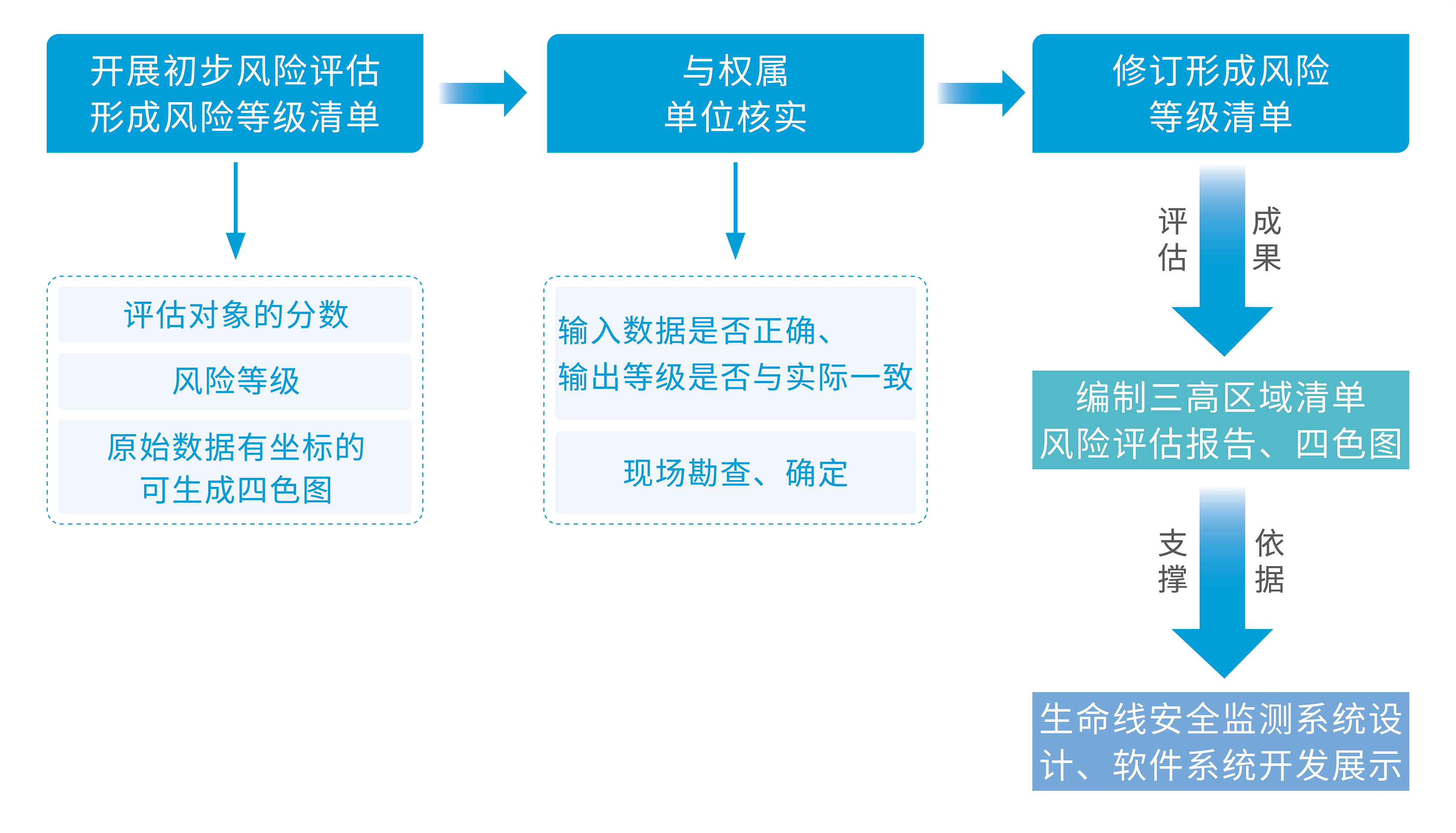 开展初步风险评估
形成风险等级清单

与权属
单位核实

修订形成风险
等级清单

评估对象的分数

风险等级

原始数据有坐标的
可生成四色图

输入数据是否正确、
输出等级是否与实际一致

现场勘查、确定

评估

成果

编制三高区域清单
风险评估报告、四色图

支撑

依据

生命线安全监测系统设计、软件系统开发展示